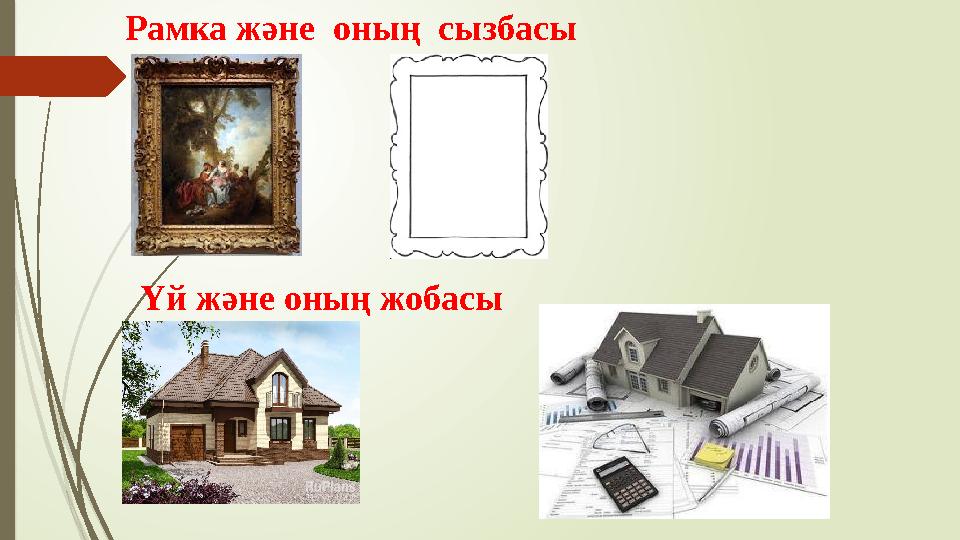 Рамка және оның сызбасы

Үй және оның жобасы

RuPlans